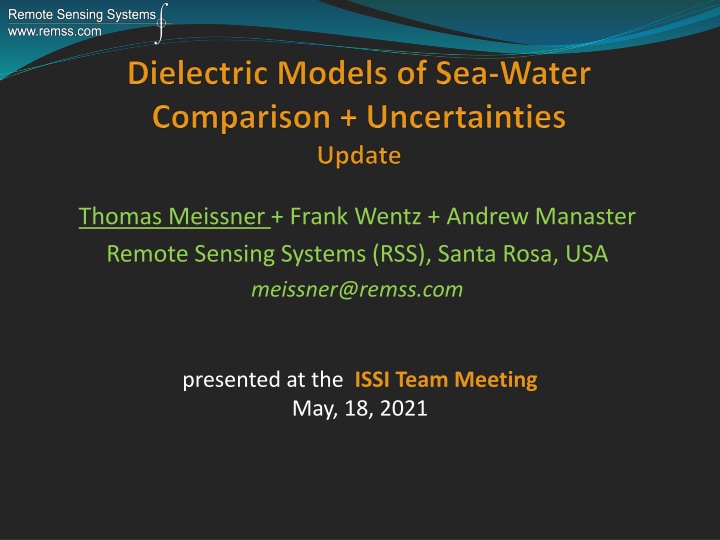 Remote Sensing Systems
www.remss.com

Dielectric Models of Sea-Water
Comparison + Uncertainties
Update

Thomas Meissner + Frank Wentz + Andrew Manaster
Remote Sensing Systems (RSS), Santa Rosa, USA
meissner@remss.com

presented at the ISSI Team Meeting
May, 18, 2021